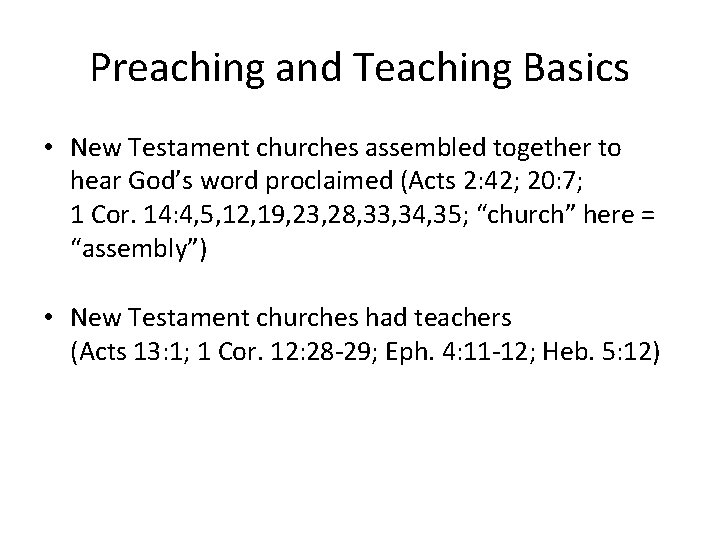 Preaching and Teaching Basics

• New Testament churches assembled together to hear God’s word proclaimed (Acts 2:42; 20:7; 1 Cor. 14:4,5,12,19,23,28,33,34,35; “church” here = “assembly”)

• New Testament churches had teachers (Acts 13:1; 1 Cor. 12:28-29; Eph. 4:11-12; Heb. 5:12)